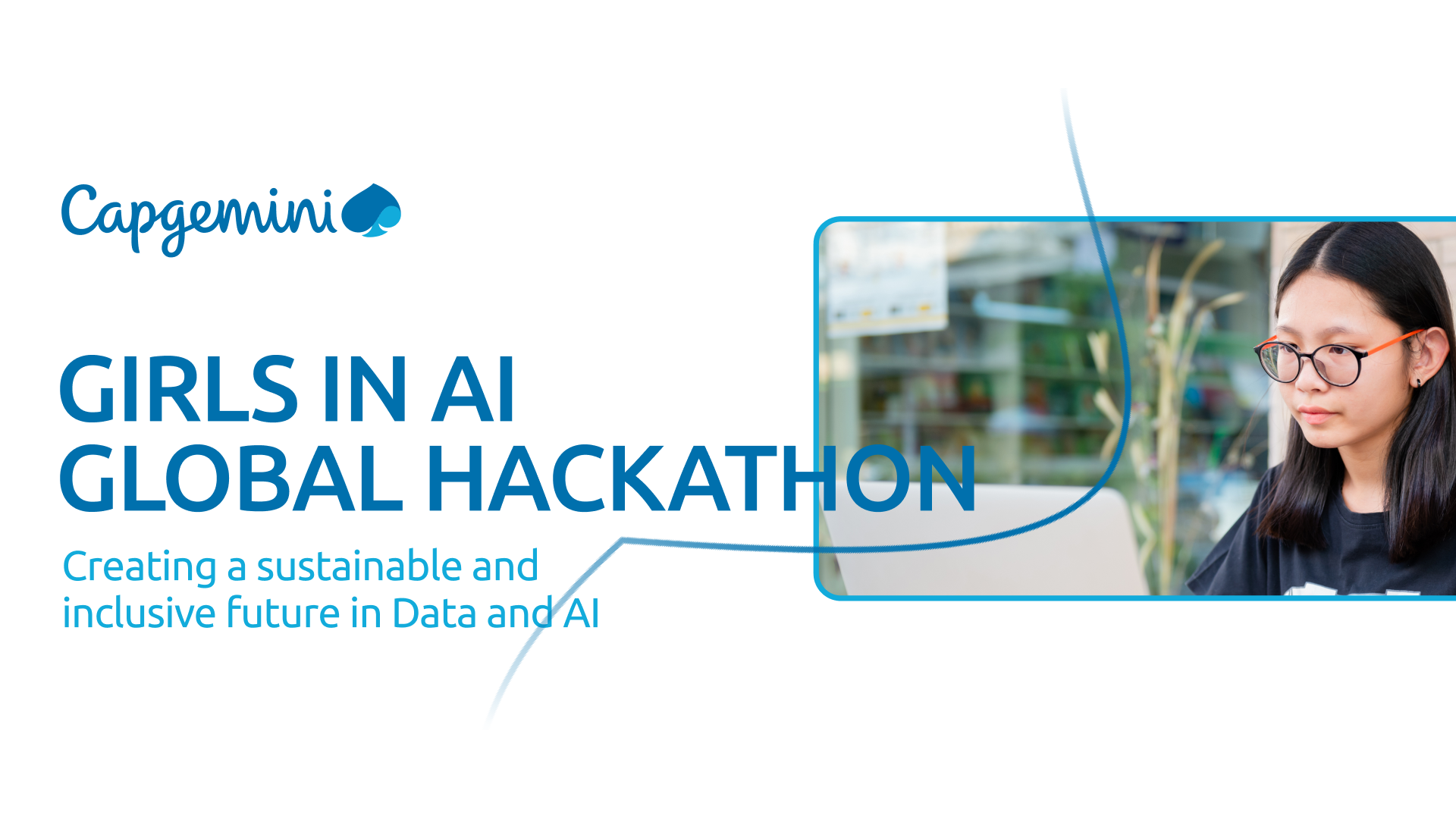 Capgemini

GIRLS IN AI
GLOBAL HACKATHON

Creating a sustainable and inclusive future in Data and AI